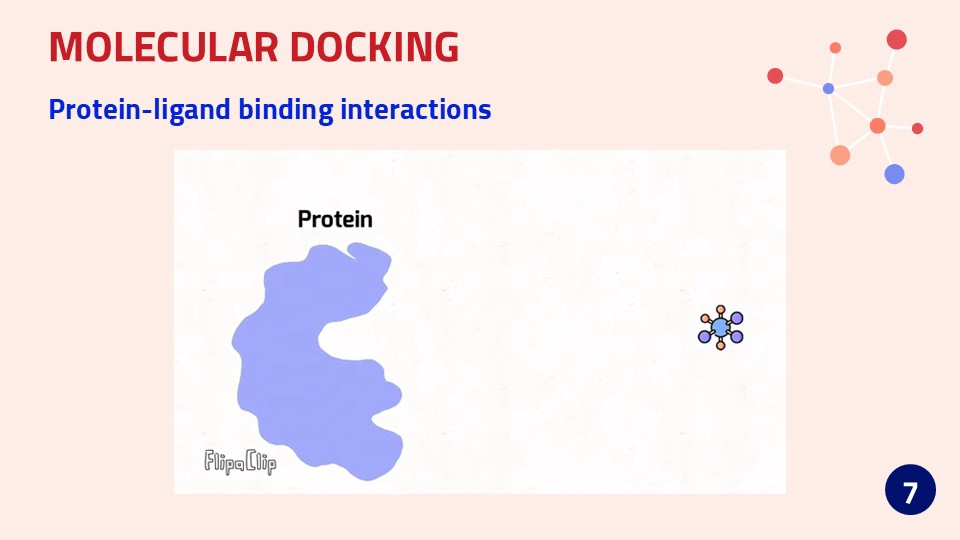 MOLECULAR DOCKING

Protein-ligand binding interactions

Protein

FlipaClip

7